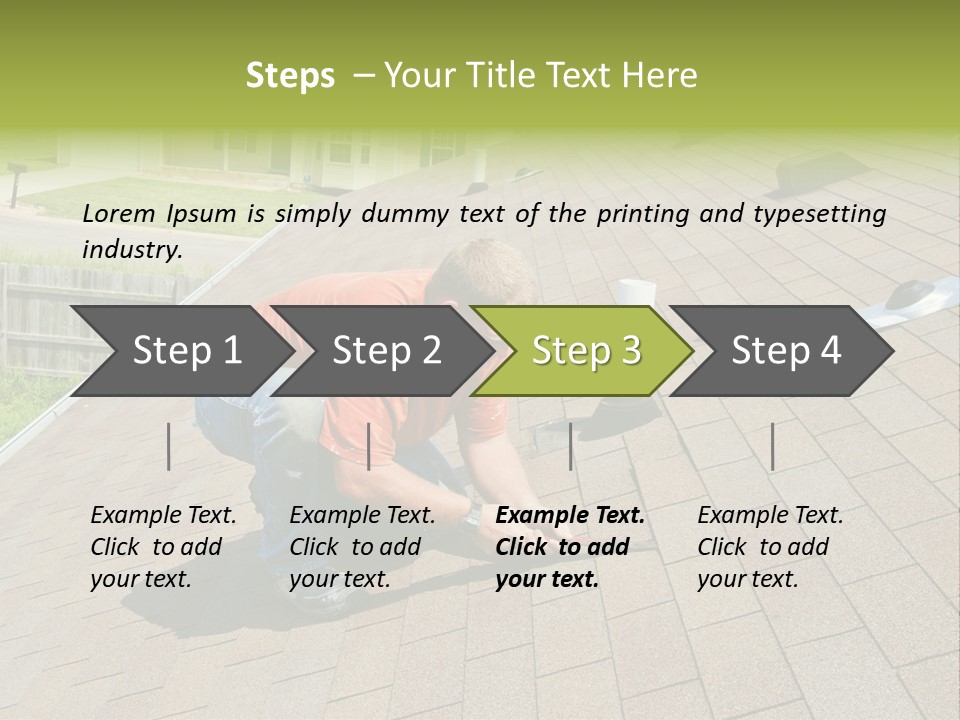 Steps – Your Title Text Here

Lorem Ipsum is simply dummy text of the printing and typesetting industry.

Step 1

Step 2

Step 3

Step 4

Example Text. Click to add your text.

Example Text. Click to add your text.

Example Text. Click to add your text.

Example Text. Click to add your text.